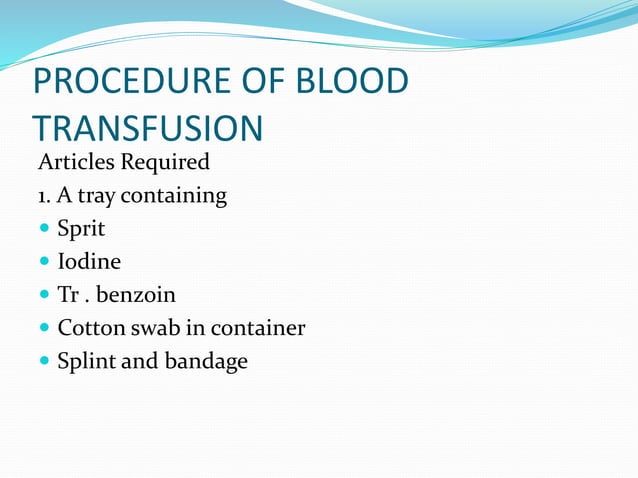 PROCEDURE OF BLOOD TRANSFUSION

Articles Required

1. A tray containing

- Sprit
- Iodine
- Tr . benzoin
- Cotton swab in container
- Splint and bandage